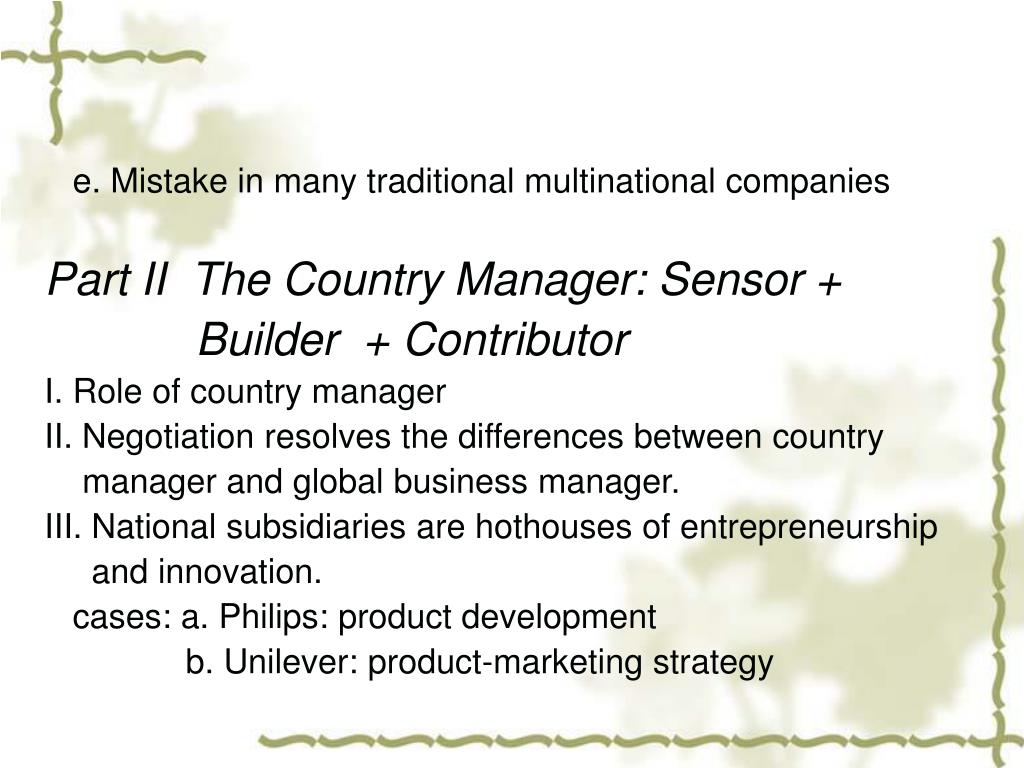 e. Mistake in many traditional multinational companies

Part II The Country Manager: Sensor + Builder + Contributor

I. Role of country manager
II. Negotiation resolves the differences between country manager and global business manager.
III. National subsidiaries are hothouses of entrepreneurship and innovation.
cases: a. Philips: product development
b. Unilever: product-marketing strategy